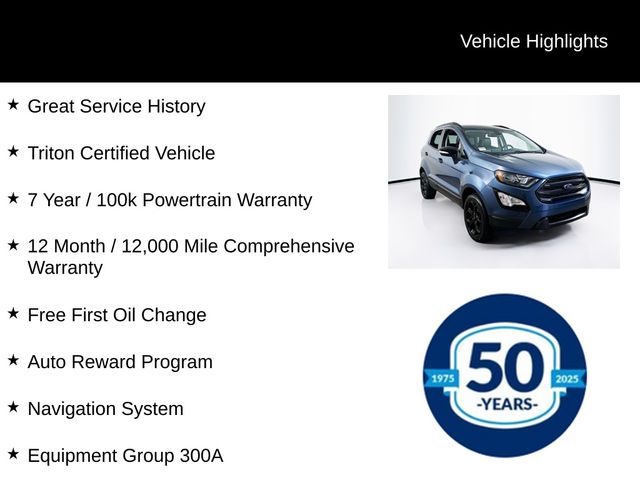 Vehicle Highlights

★ Great Service History

★ Triton Certified Vehicle

★ 7 Year / 100k Powertrain Warranty

★ 12 Month / 12,000 Mile Comprehensive Warranty

★ Free First Oil Change

★ Auto Reward Program

★ Navigation System

★ Equipment Group 300A

1975 50 2025 -YEARS-